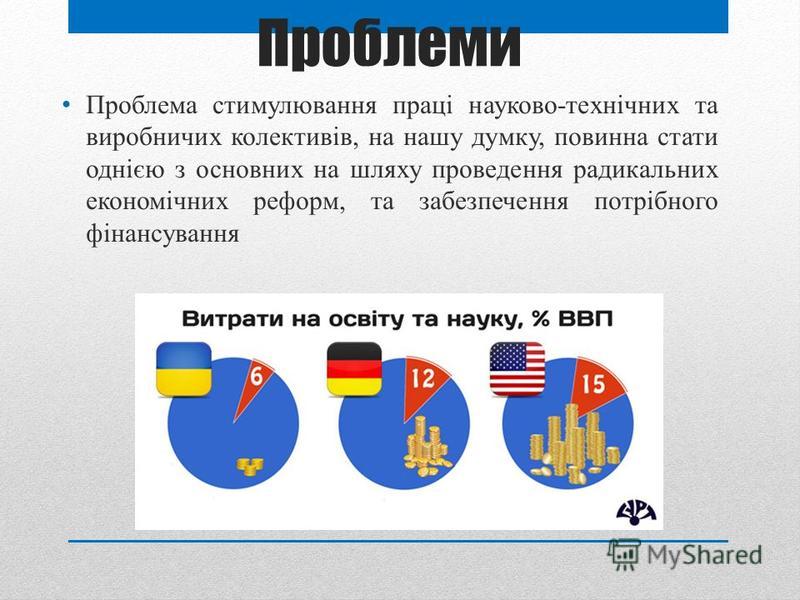 Проблеми

• Проблема стимулювання праці науково-технічних та виробничих колективів, на нашу думку, повинна стати однією з основних на шляху проведення радикальних економічних реформ, та забезпечення потрібного фінансування

Витрати на освіту та науку, % ВВП

6

12

15

MyShared